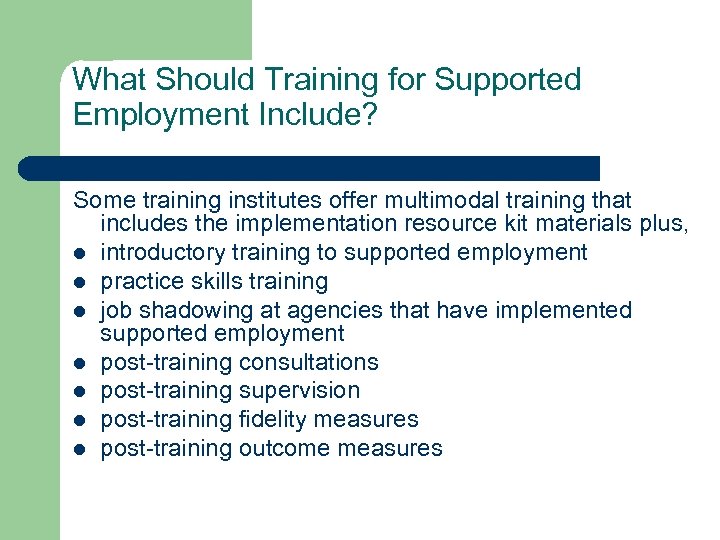 What Should Training for Supported Employment Include?

Some training institutes offer multimodal training that includes the implementation resource kit materials plus,

- introductory training to supported employment
- practice skills training
- job shadowing at agencies that have implemented supported employment
- post-training consultations
- post-training supervision
- post-training fidelity measures
- post-training outcome measures